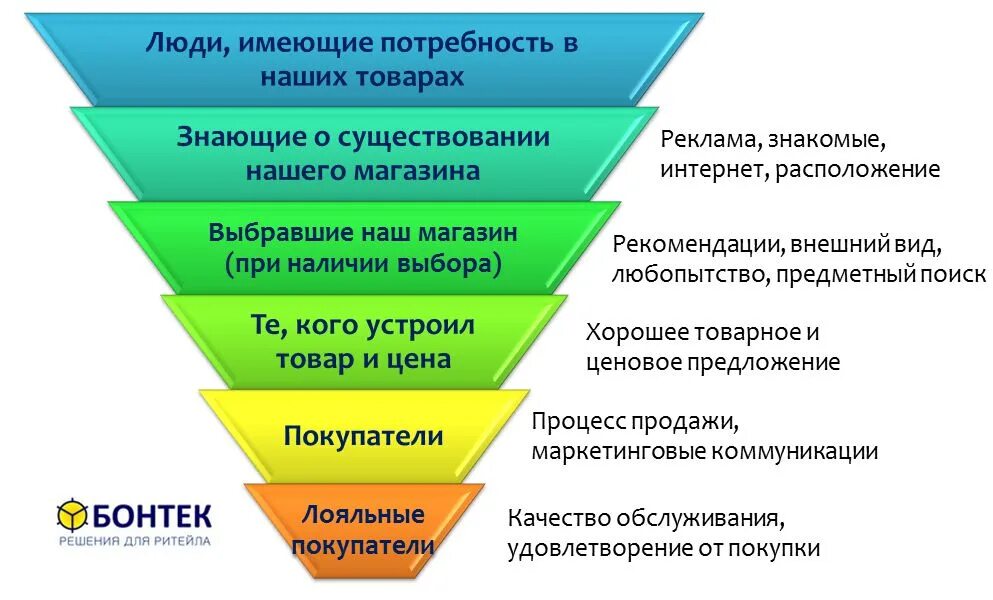 Люди, имеющие потребность в наших товарах

Знающие о существовании нашего магазина

Реклама, знакомые, интернет, расположение

Выбравшие наш магазин (при наличии выбора)

Рекомендации, внешний вид, любопытство, предметный поиск

Те, кого устроил товар и цена

Хорошее товарное и ценовое предложение

Покупатели

Процесс продажи, маркетинговые коммуникации

Лояльные покупатели

Качество обслуживания, удовлетворение от покупки

БОНТЕК
РЕШЕНИЯ ДЛЯ РИТЕЙЛА